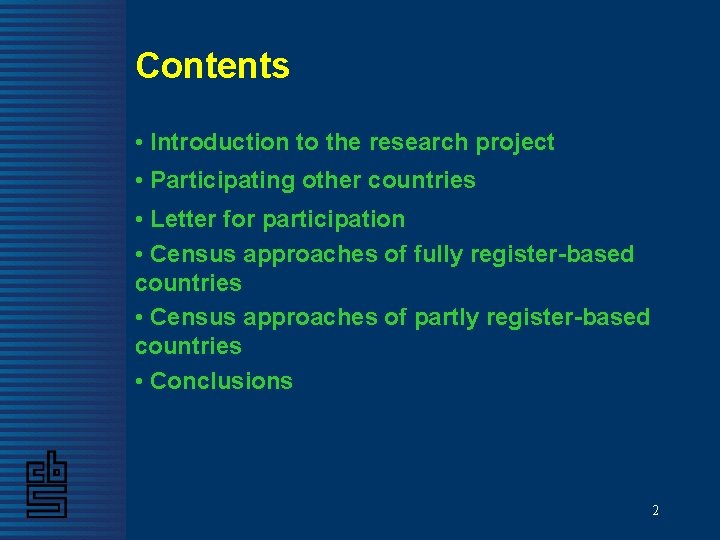 Contents

• Introduction to the research project

• Participating other countries

• Letter for participation

• Census approaches of fully register-based countries

• Census approaches of partly register-based countries

• Conclusions

cbs

2